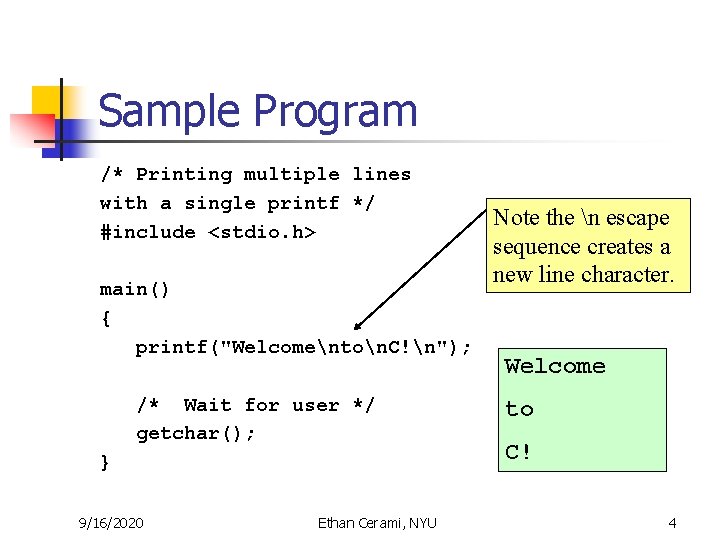 Sample Program

/* Printing multiple lines
with a single printf */
#include <stdio.h>

main()
{
   printf("Welcome\nto\nC!\n");

   /*  Wait for user */
   getchar();
}

Note the \n escape sequence creates a new line character.

Welcome
to
C!

9/16/2020 Ethan Cerami, NYU 4